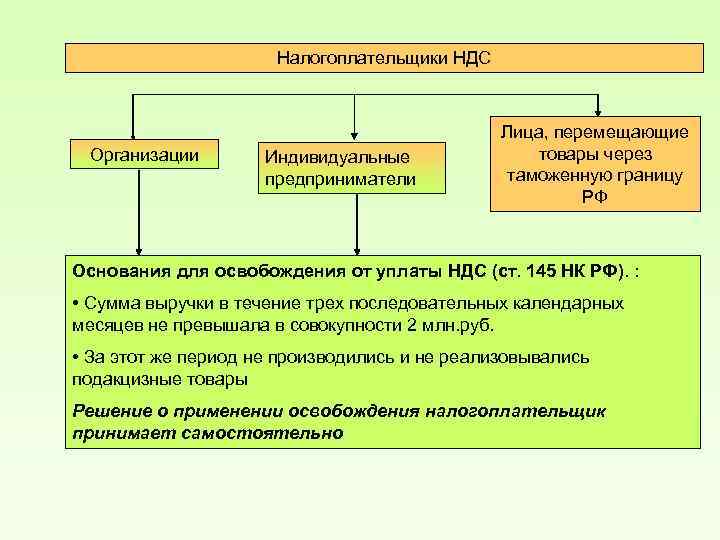 Налогоплательщики НДС

Организации

Индивидуальные предприниматели

Лица, перемещающие товары через таможенную границу РФ

Основания для освобождения от уплаты НДС (ст. 145 НК РФ). :

• Сумма выручки в течение трех последовательных календарных месяцев не превышала в совокупности 2 млн.руб.

• За этот же период не производились и не реализовывались подакцизные товары

Решение о применении освобождения налогоплательщик принимает самостоятельно